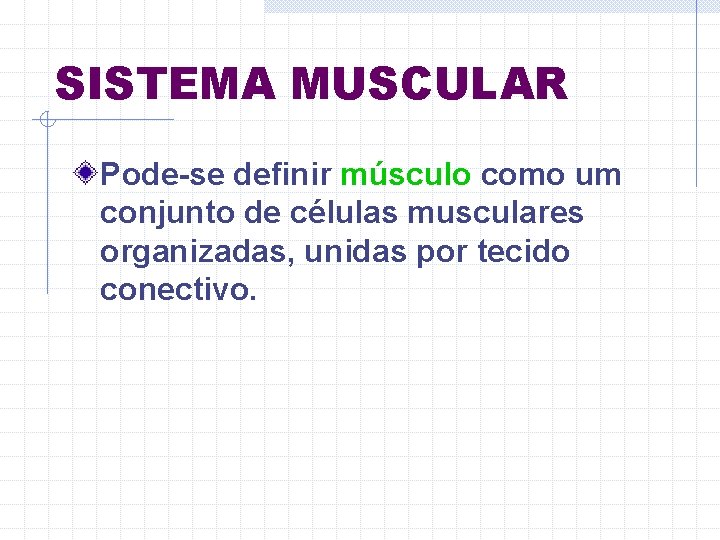 SISTEMA MUSCULAR

Pode-se definir músculo como um conjunto de células musculares organizadas, unidas por tecido conectivo.